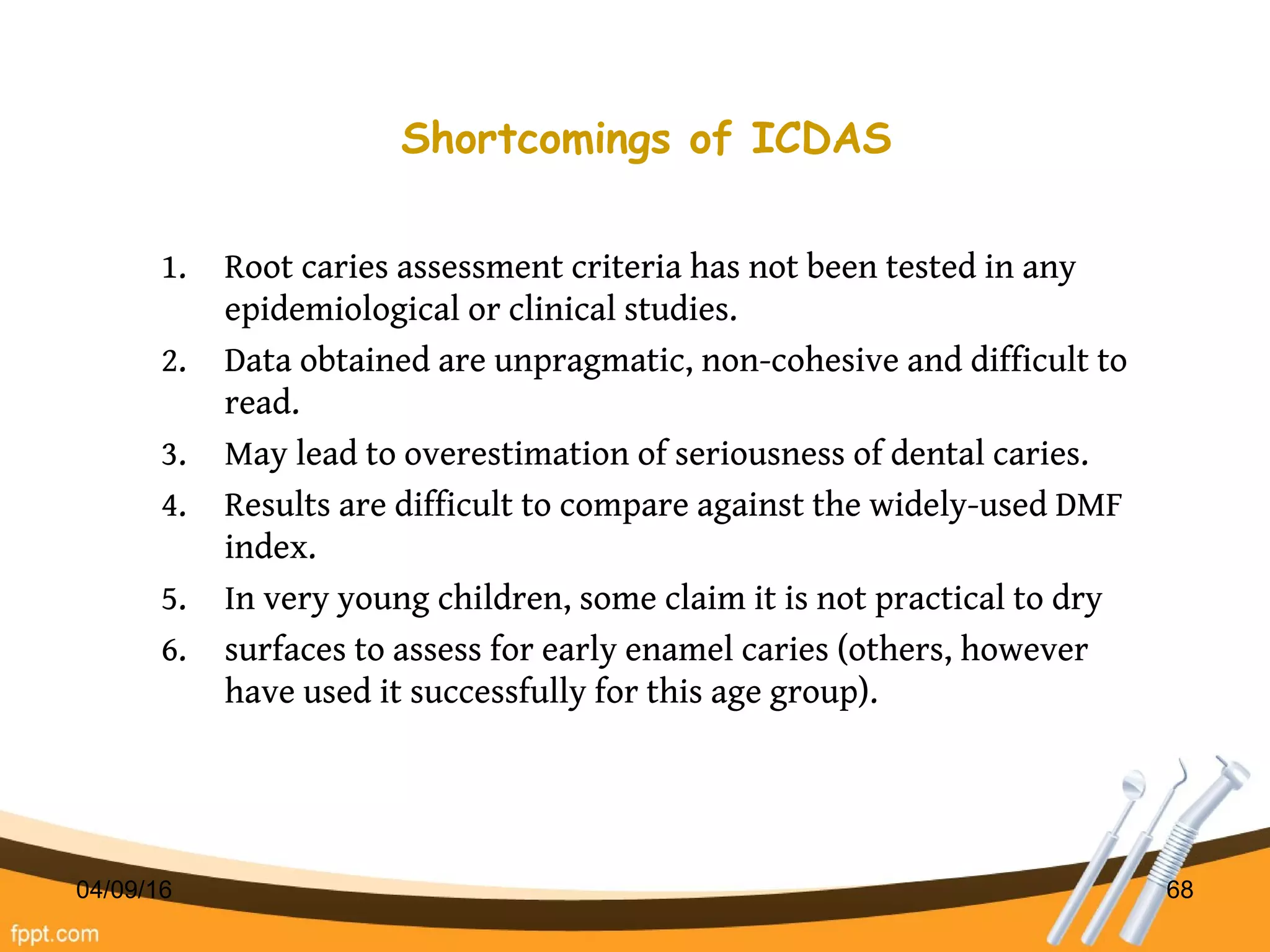 Shortcomings of ICDAS

1. Root caries assessment criteria has not been tested in any epidemiological or clinical studies.
2. Data obtained are unpragmatic, non-cohesive and difficult to read.
3. May lead to overestimation of seriousness of dental caries.
4. Results are difficult to compare against the widely-used DMF index.
5. In very young children, some claim it is not practical to dry
6. surfaces to assess for early enamel caries (others, however have used it successfully for this age group).

04/09/16

68

fppt.com